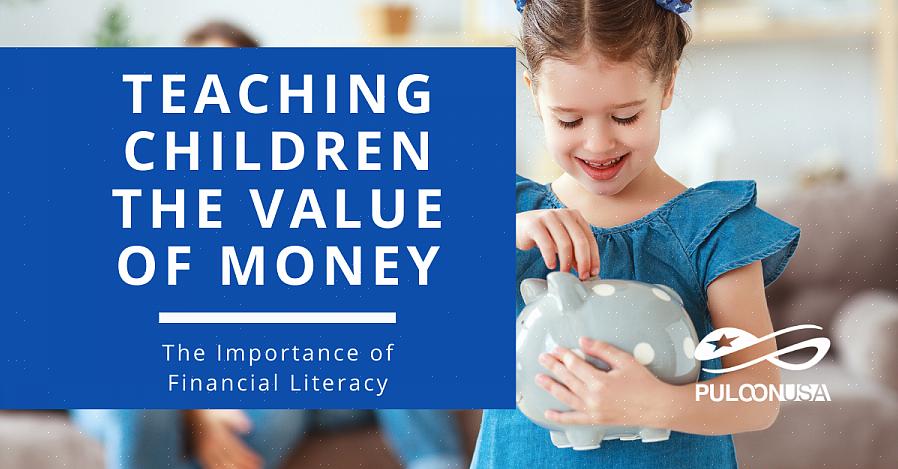 TEACHING CHILDREN THE VALUE OF MONEY

The Importance of Financial Literacy

PULOONUSA